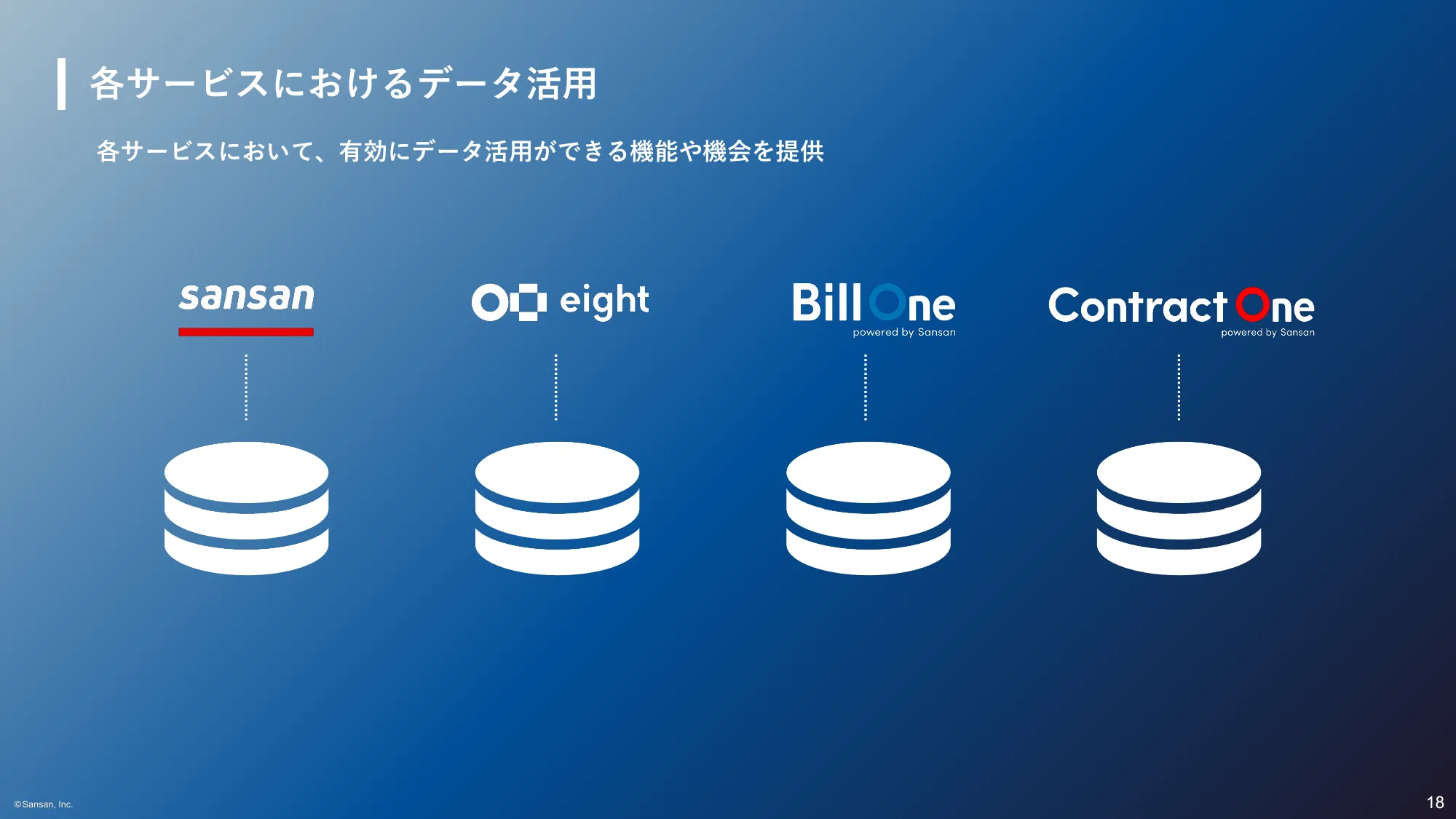 各サービスにおけるデータ活用

各サービスにおいて、有効にデータ活用ができる機能や機会を提供

sansan

eight

Bill One
powered by Sansan

Contract One
powered by Sansan

©Sansan, Inc.

18